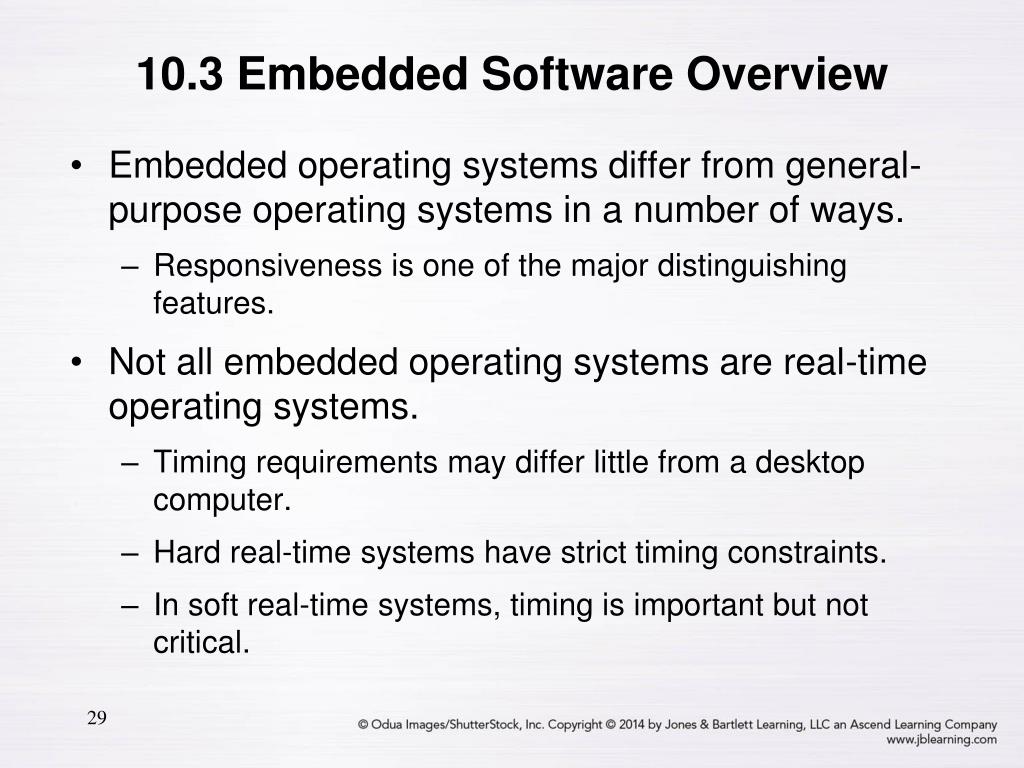 10.3 Embedded Software Overview

• Embedded operating systems differ from general-purpose operating systems in a number of ways.

– Responsiveness is one of the major distinguishing features.

• Not all embedded operating systems are real-time operating systems.

– Timing requirements may differ little from a desktop computer.

– Hard real-time systems have strict timing constraints.

– In soft real-time systems, timing is important but not critical.

29

© Odua Images/ShutterStock, Inc. Copyright © 2014 by Jones & Bartlett Learning, LLC an Ascend Learning Company
www.jblearning.com